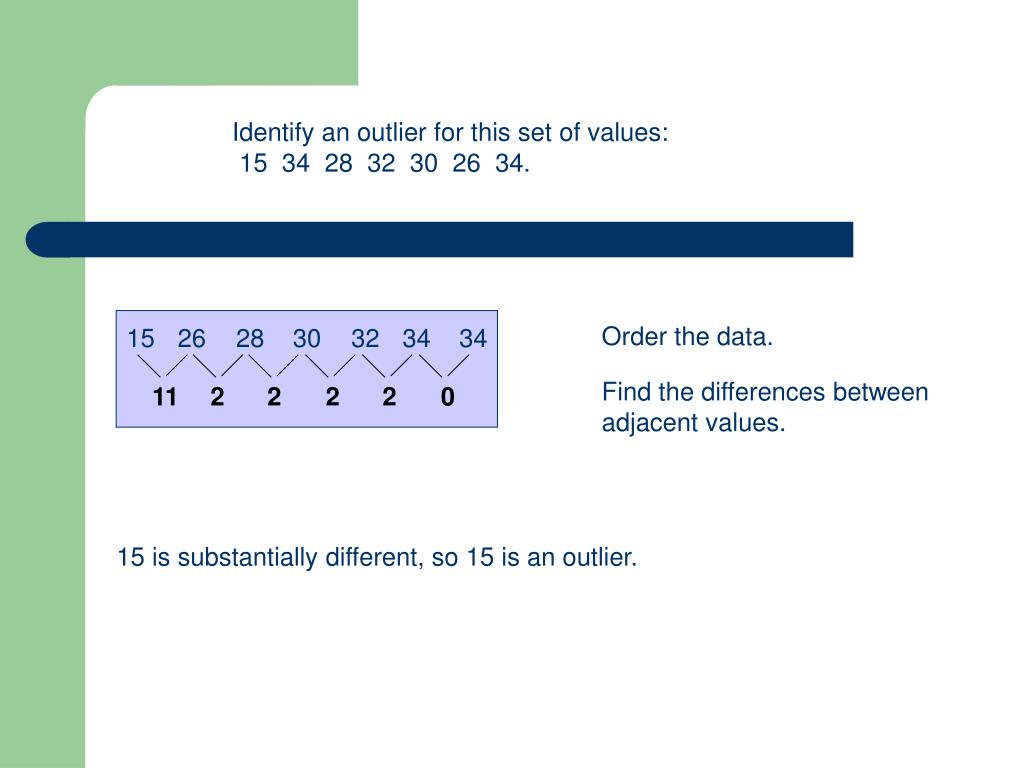 Identify an outlier for this set of values:
15 34 28 32 30 26 34.

15 26 28 30 32 34 34
11 2 2 2 2 0

Order the data.

Find the differences between adjacent values.

15 is substantially different, so 15 is an outlier.